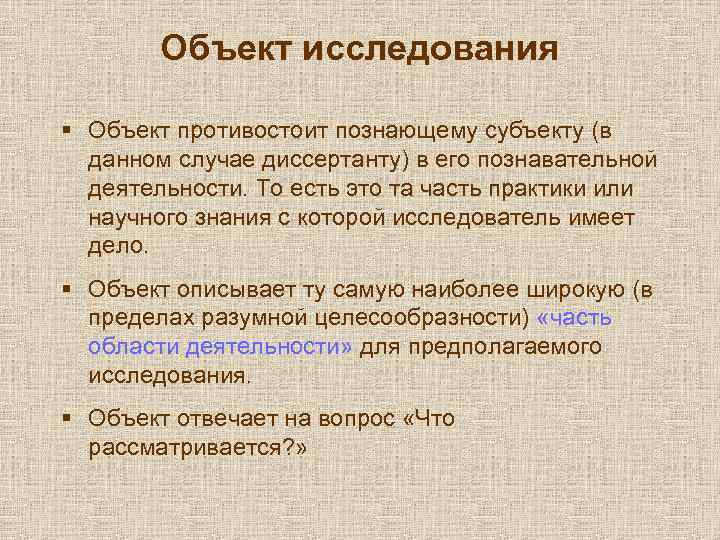 Объект исследования

▪ Объект противостоит познающему субъекту (в данном случае диссертанту) в его познавательной деятельности. То есть это та часть практики или научного знания с которой исследователь имеет дело.

▪ Объект описывает ту самую наиболее широкую (в пределах разумной целесообразности) «часть области деятельности» для предполагаемого исследования.

▪ Объект отвечает на вопрос «Что рассматривается?»